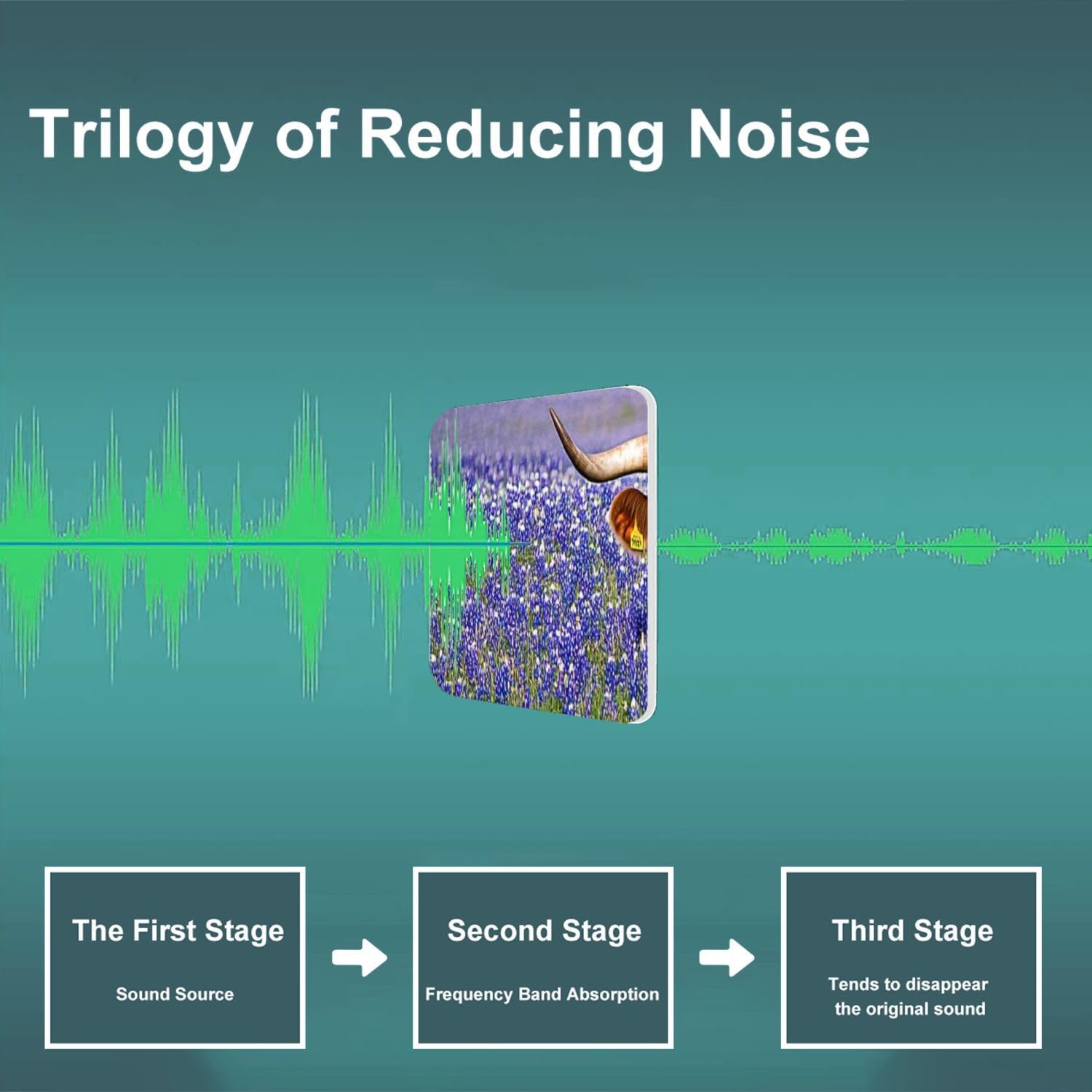 Trilogy of Reducing Noise

The First Stage

Sound Source

Second Stage

Frequency Band Absorption

Third Stage

Tends to disappear the original sound